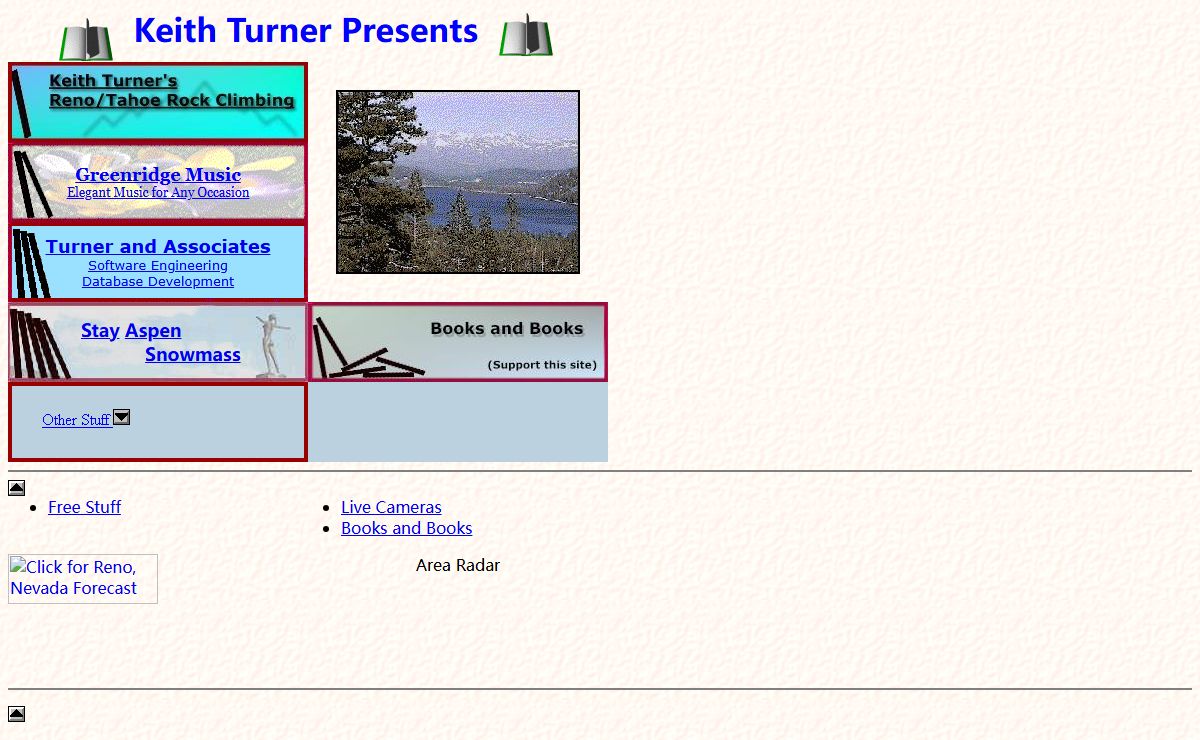 Keith Turner Presents

Keith Turner's
Reno/Tahoe Rock Climbing

Greenridge Music
Elegant Music for Any Occasion

Turner and Associates
Software Engineering
Database Development

Stay Aspen
Snowmass

Books and Books
(Support this site)

Other Stuff

- Free Stuff
- Live Cameras
- Books and Books

Click for Reno, Nevada Forecast

Area Radar